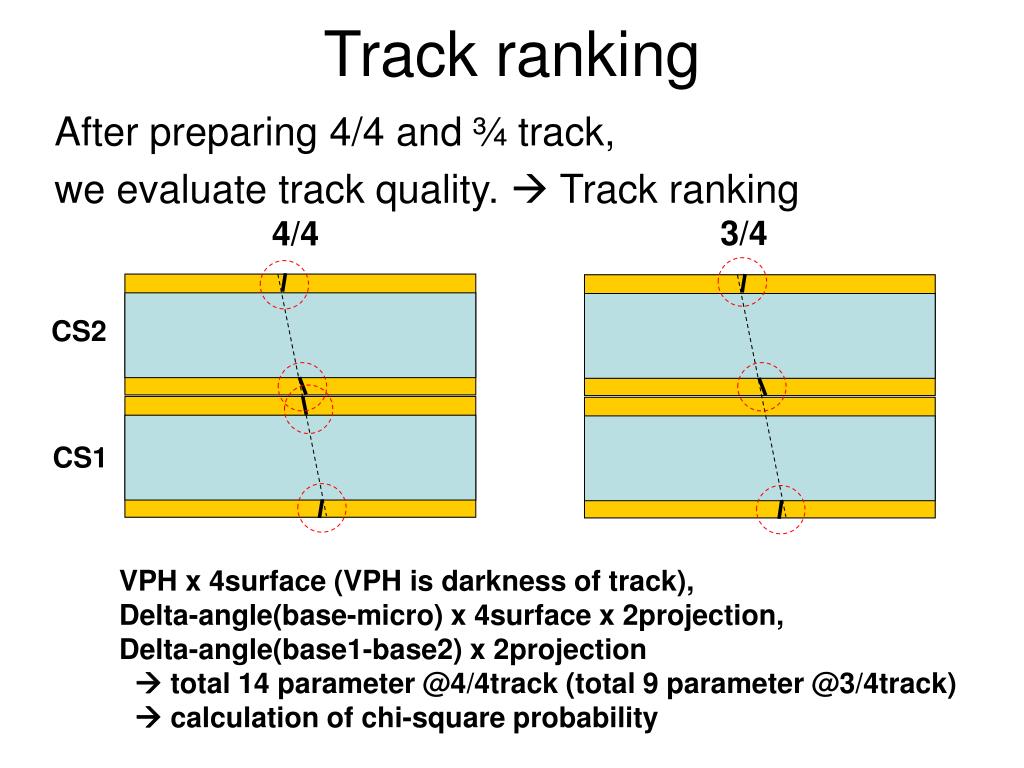 Track ranking

After preparing 4/4 and ¾ track,
we evaluate track quality. → Track ranking

4/4

3/4

CS2

CS1

VPH x 4surface (VPH is darkness of track),
Delta-angle(base-micro) x 4surface x 2projection,
Delta-angle(base1-base2) x 2projection
→ total 14 parameter @4/4track (total 9 parameter @3/4track)
→ calculation of chi-square probability